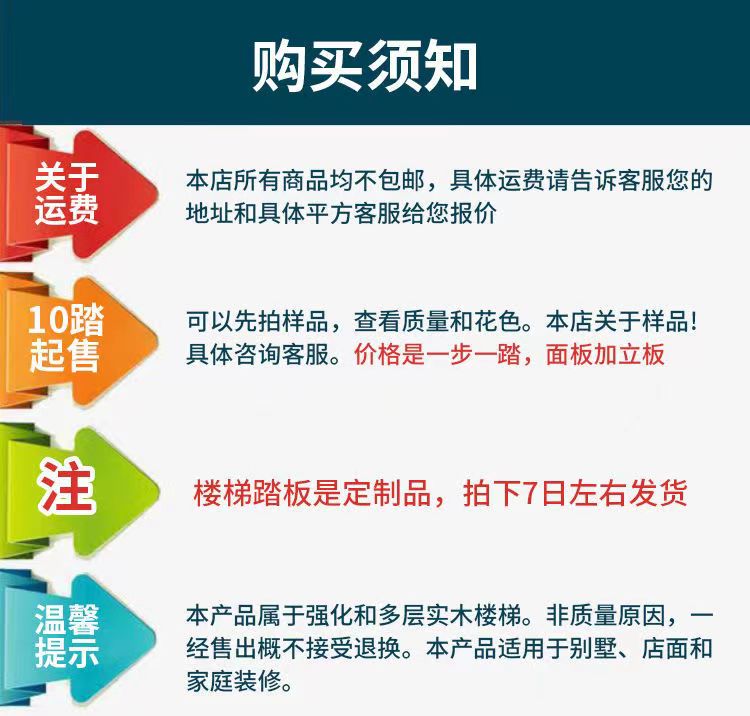 购买须知

关于运费

本店所有商品均不包邮，具体运费请告诉客服您的地址和具体平方客服给您报价

10踏起售

可以先拍样品，查看质量和花色。本店关于样品！具体咨询客服。价格是一步一踏，面板加立板

注

楼梯踏板是定制品，拍下7日左右发货

温馨提示

本产品属于强化和多层实木楼梯。非质量原因，一经售出概不接受退换。本产品适用于别墅、店面和家庭装修。